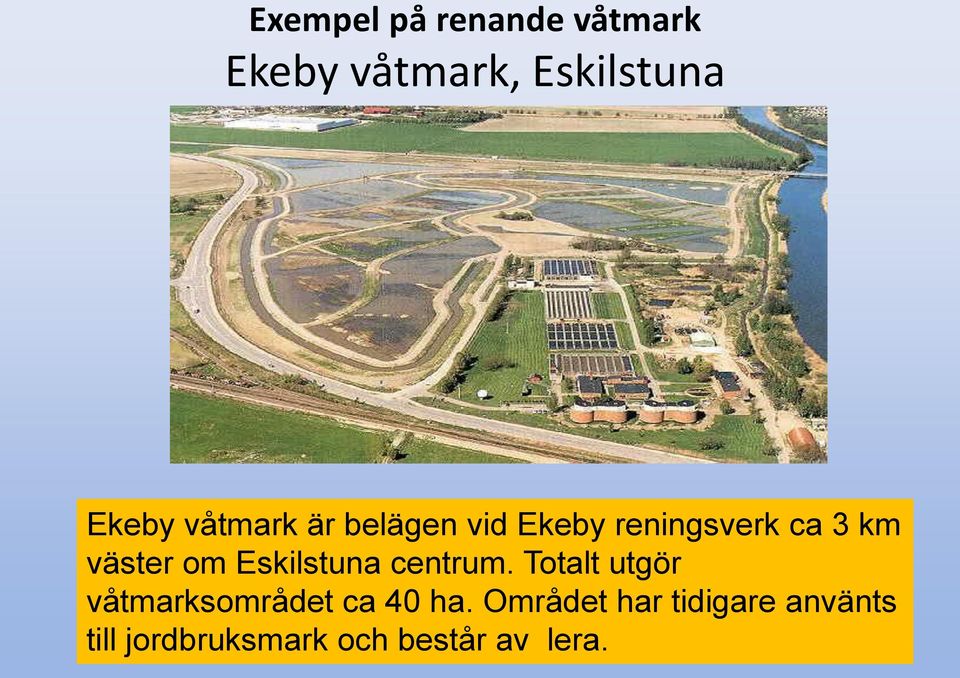 Exempel på renande våtmark

Ekeby våtmark, Eskilstuna

Ekeby våtmark är belägen vid Ekeby reningsverk ca 3 km väster om Eskilstuna centrum. Totalt utgör våtmarksområdet ca 40 ha. Området har tidigare använts till jordbruksmark och består av  lera.